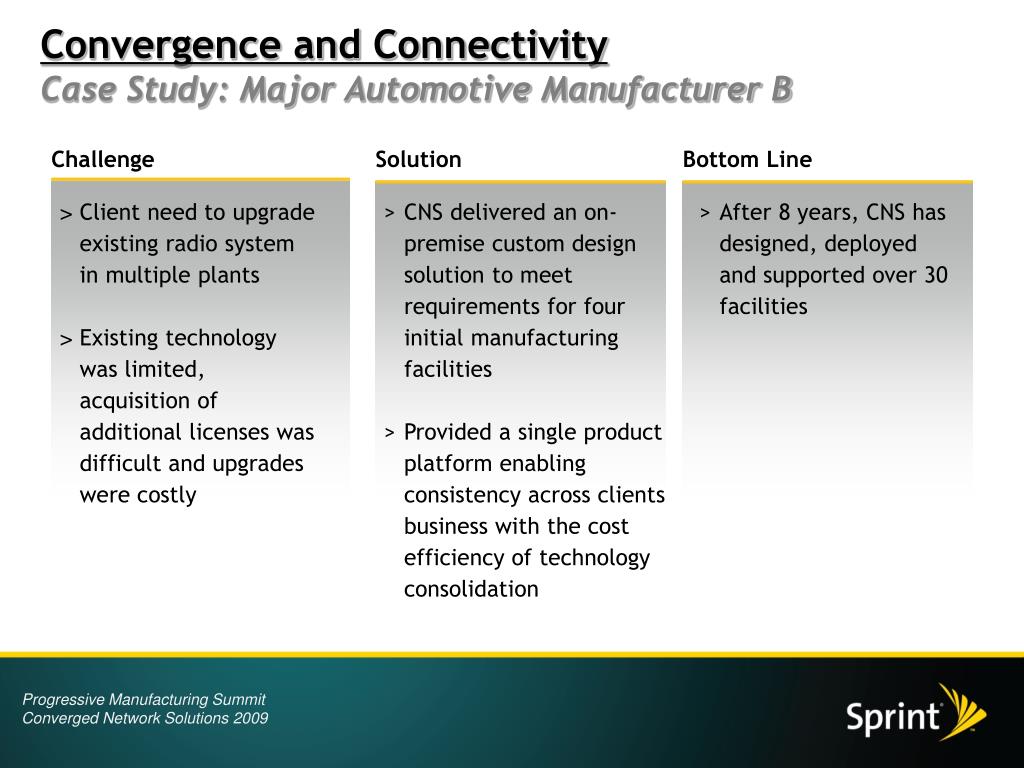 Convergence and Connectivity
Case Study: Major Automotive Manufacturer B

Challenge

> Client need to upgrade existing radio system in multiple plants

> Existing technology was limited, acquisition of additional licenses was difficult and upgrades were costly

Solution

> CNS delivered an on-premise custom design solution to meet requirements for four initial manufacturing facilities

> Provided a single product platform enabling consistency across clients business with the cost efficiency of technology consolidation

Bottom Line

> After 8 years, CNS has designed, deployed and supported over 30 facilities

Progressive Manufacturing Summit
Converged Network Solutions 2009

Sprint